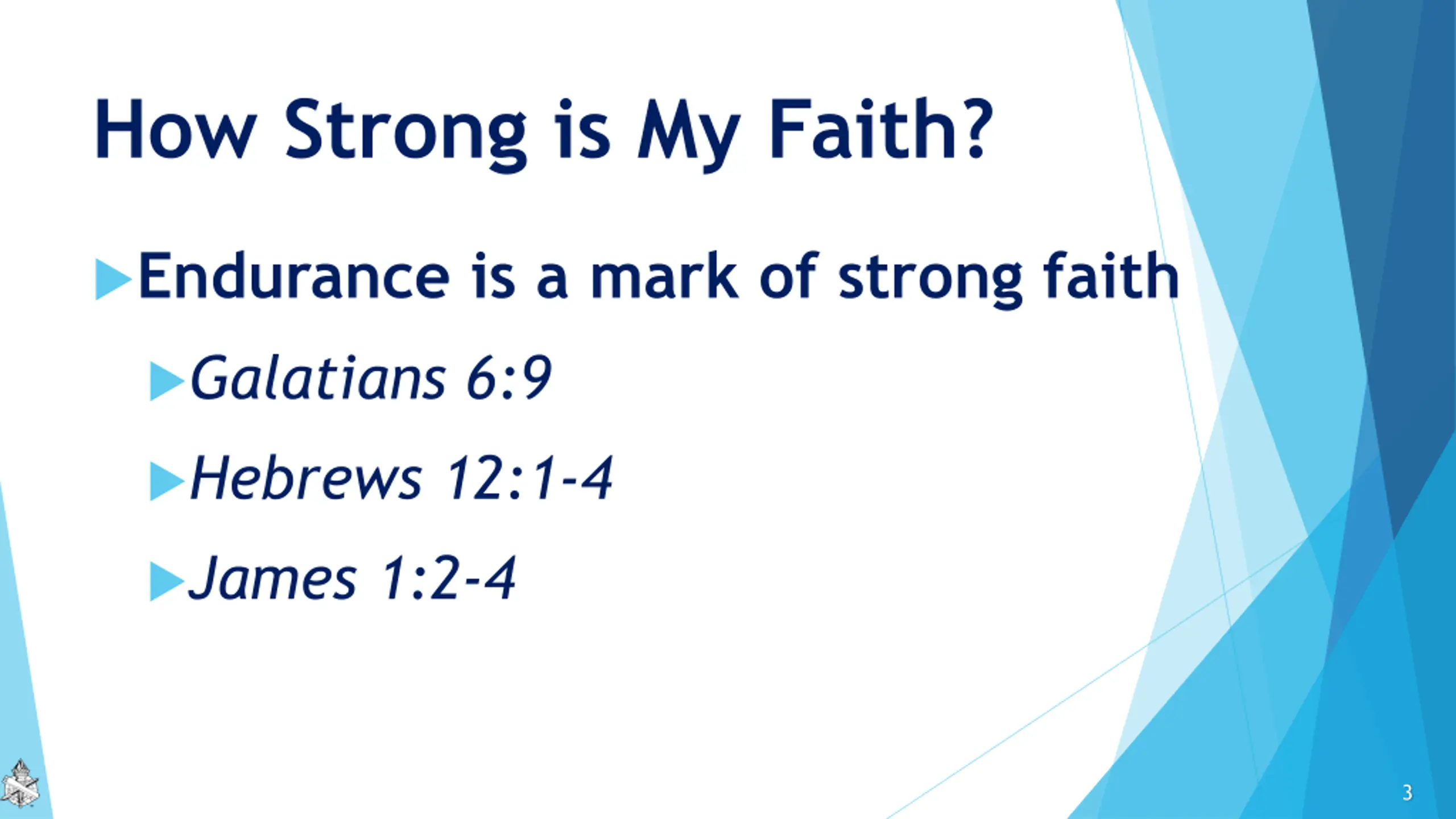 How Strong is My Faith?

Endurance is a mark of strong faith

Galatians 6:9

Hebrews 12:1-4

James 1:2-4

3